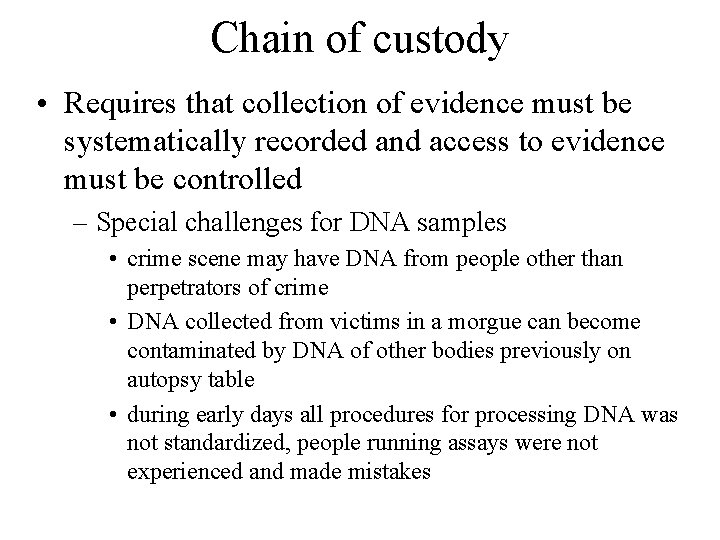 Chain of custody

• Requires that collection of evidence must be systematically recorded and access to evidence must be controlled

– Special challenges for DNA samples

• crime scene may have DNA from people other than perpetrators of crime

• DNA collected from victims in a morgue can become contaminated by DNA of other bodies previously on autopsy table

• during early days all procedures for processing DNA was not standardized, people running assays were not experienced and made mistakes